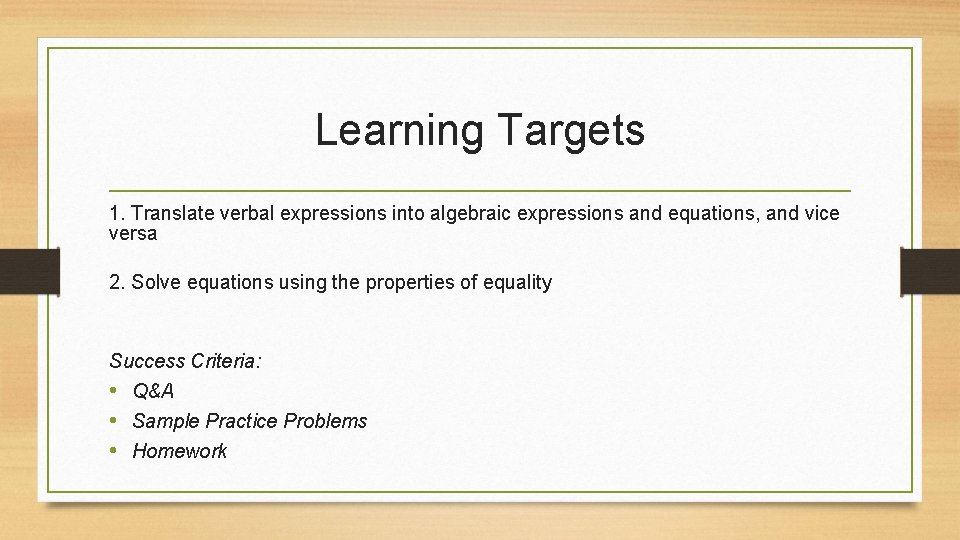 Learning Targets

1. Translate verbal expressions into algebraic expressions and equations, and vice versa

2. Solve equations using the properties of equality

Success Criteria:
• Q&A
• Sample Practice Problems
• Homework